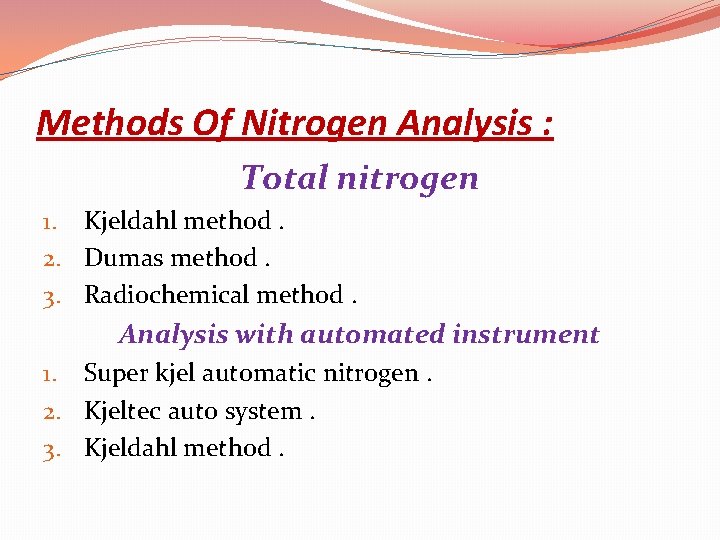 Methods Of Nitrogen Analysis :

Total nitrogen

1. Kjeldahl method .
2. Dumas method .
3. Radiochemical method .

Analysis with automated instrument

1. Super kjel automatic nitrogen .
2. Kjeltec auto system .
3. Kjeldahl method .